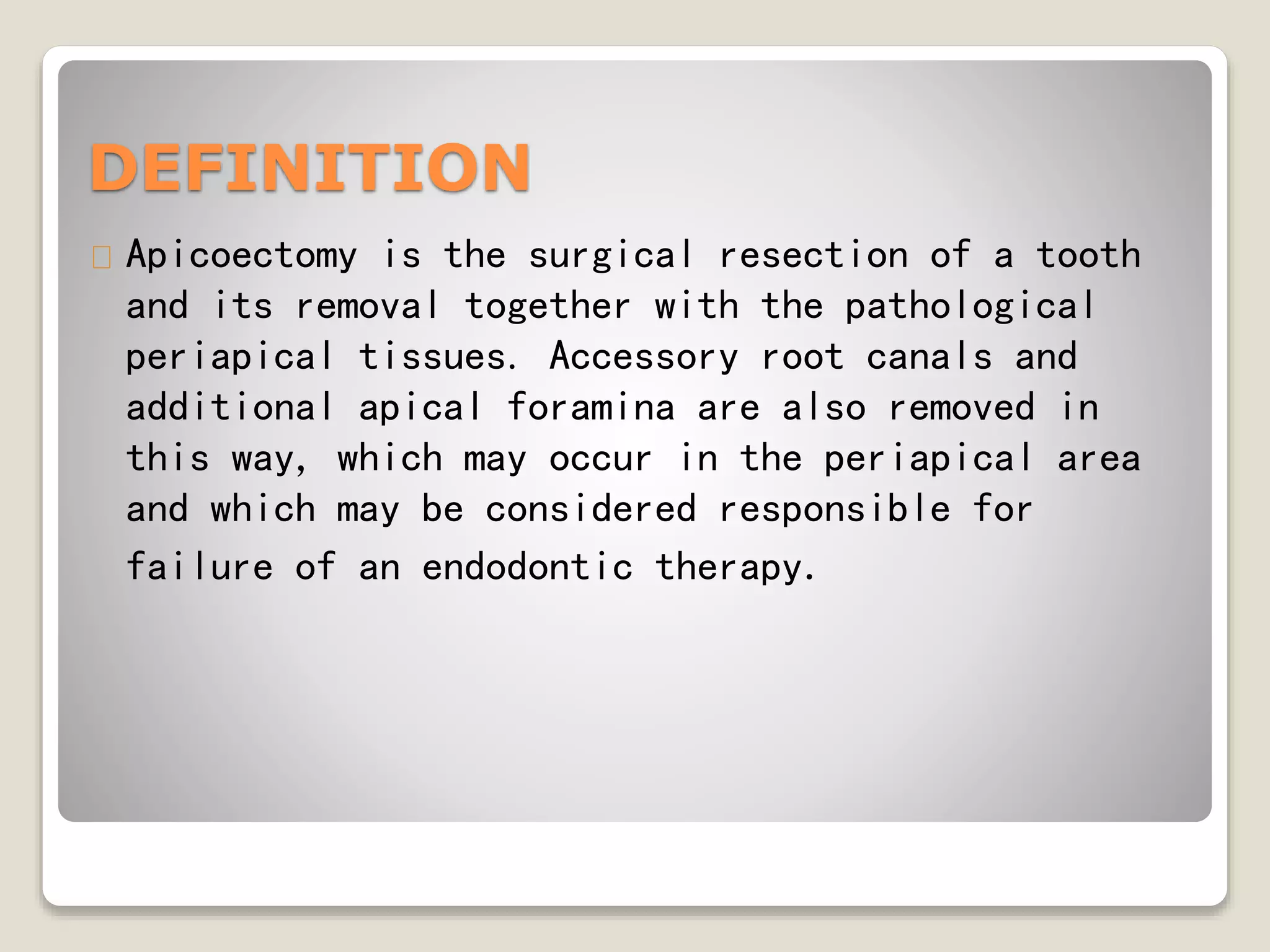 DEFINITION

Apicoectomy is the surgical resection of a tooth and its removal together with the pathological periapical tissues. Accessory root canals and additional apical foramina are also removed in this way, which may occur in the periapical area and which may be considered responsible for failure of an endodontic therapy.